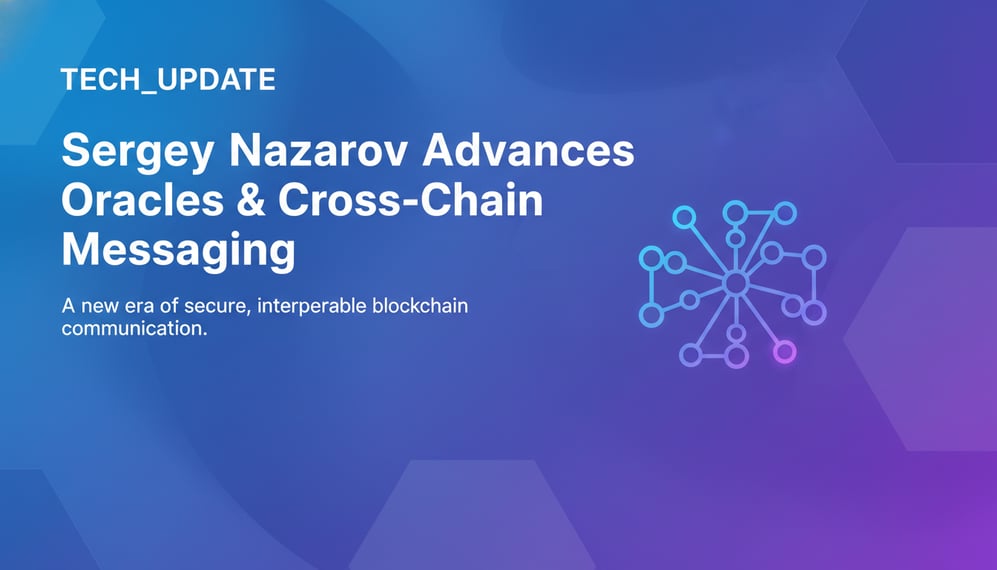 TECH_UPDATE

Sergey Nazarov Advances Oracles & Cross-Chain Messaging

A new era of secure, interperable blockchain communication.